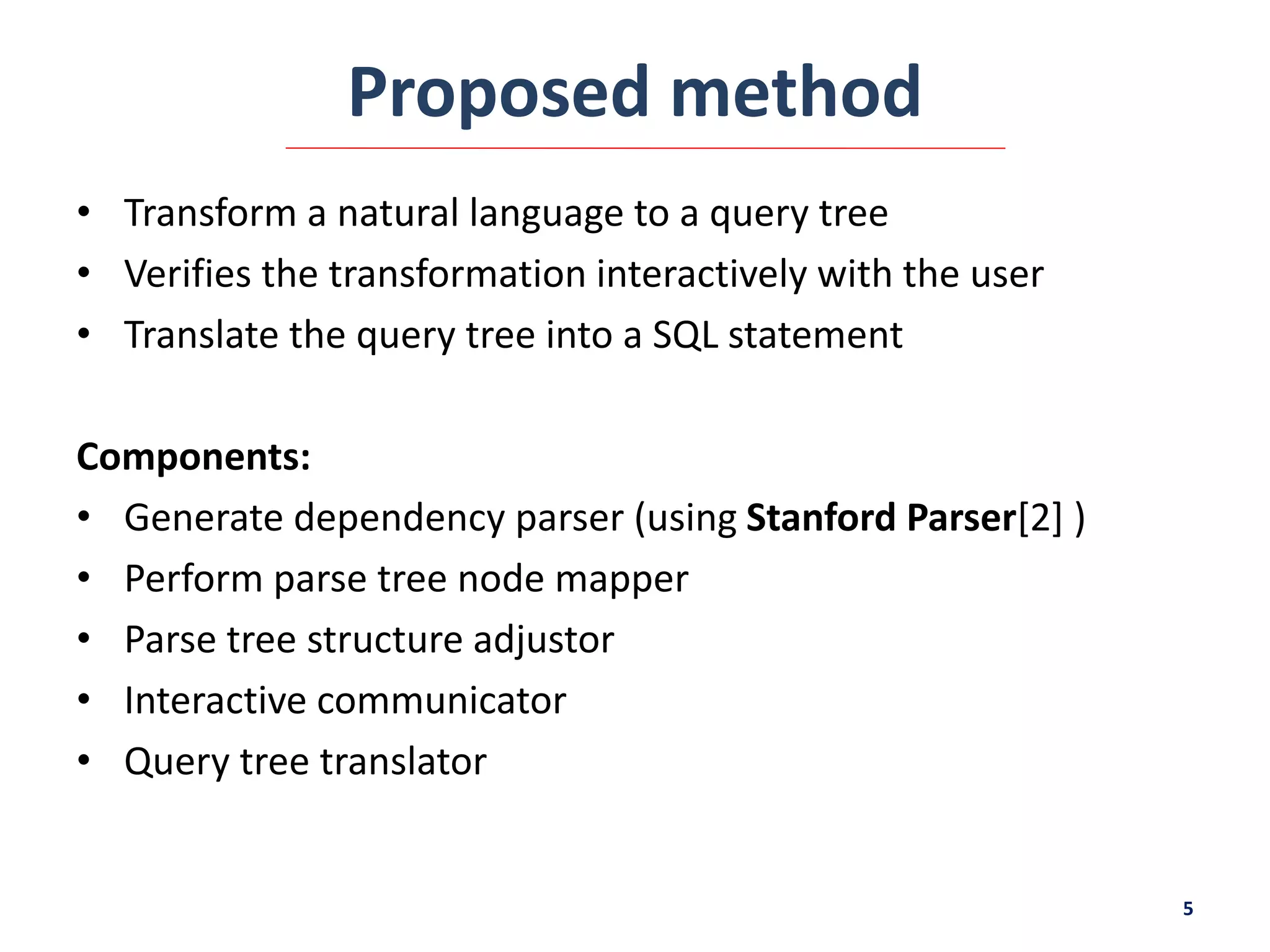 Proposed method

• Transform a natural language to a query tree
• Verifies the transformation interactively with the user
• Translate the query tree into a SQL statement

Components:
• Generate dependency parser (using Stanford Parser[2] )
• Perform parse tree node mapper
• Parse tree structure adjustor
• Interactive communicator
• Query tree translator

5